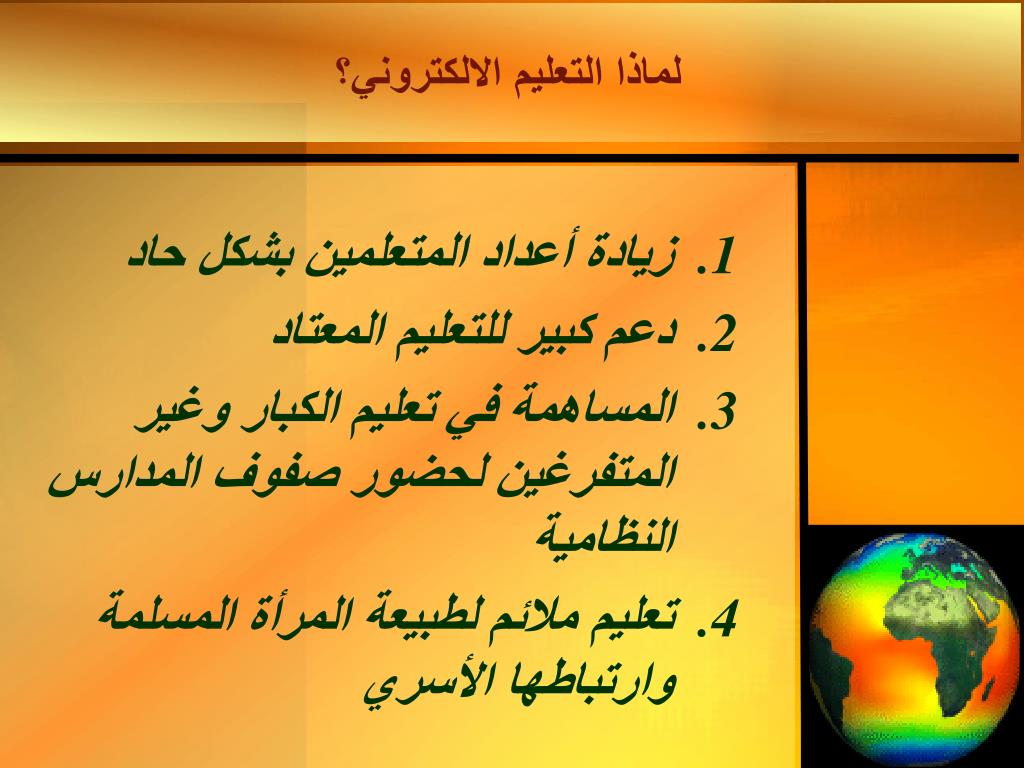 لماذا التعليم الالكتروني؟

1. زيادة أعداد المتعلمين بشكل حاد
2. دعم كبير للتعليم المعتاد
3. المساهمة في تعليم الكبار وغير المتفرغين لحضور صفوف المدارس النظامية
4. تعليم ملائم لطبيعة المرأة المسلمة وارتباطها الأسري